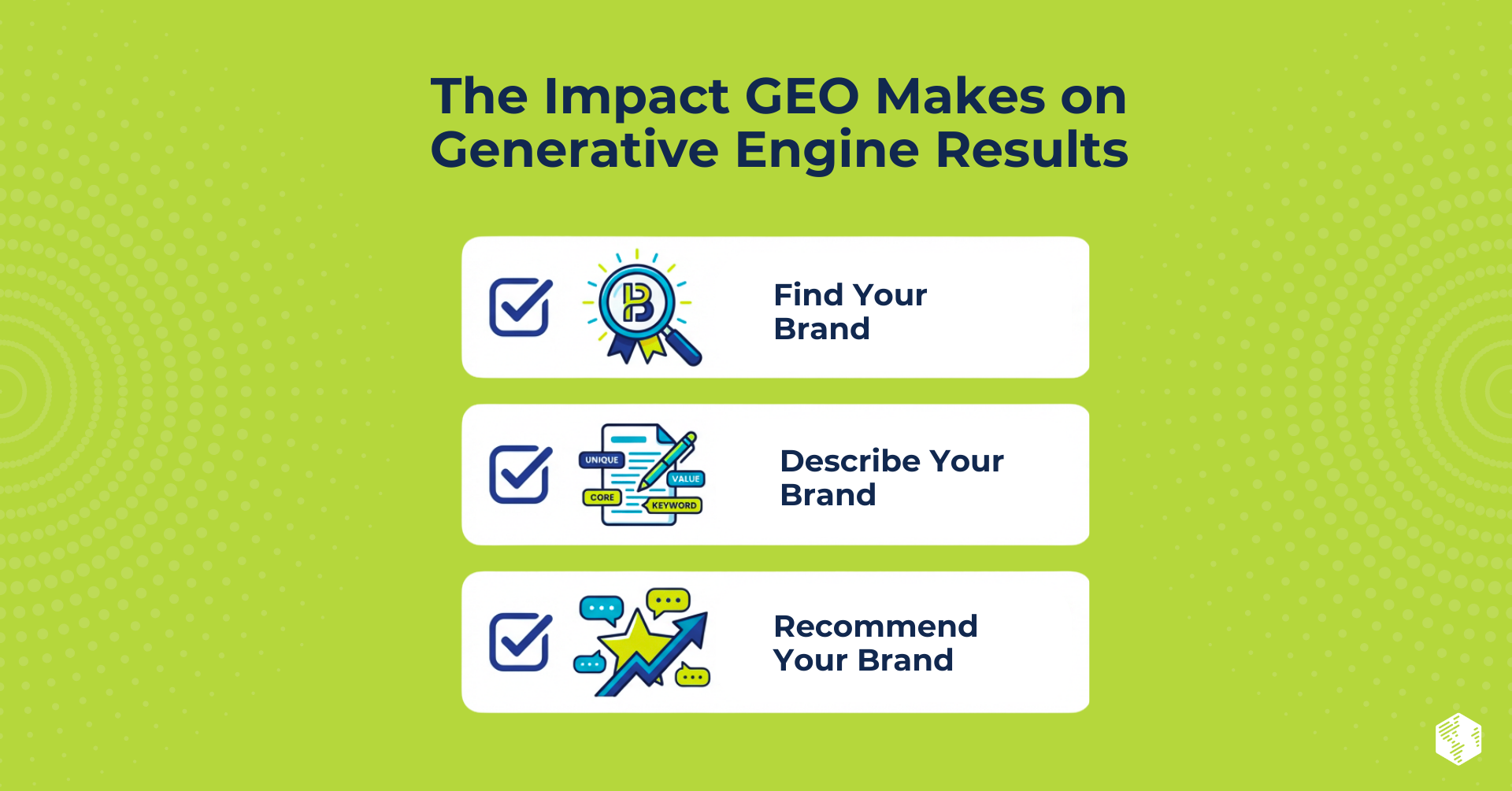 The Impact GEO Makes on Generative Engine Results

B

Find Your Brand

UNIQUE
VALUE
CORE
KEYWORD

Describe Your Brand

Recommend Your Brand